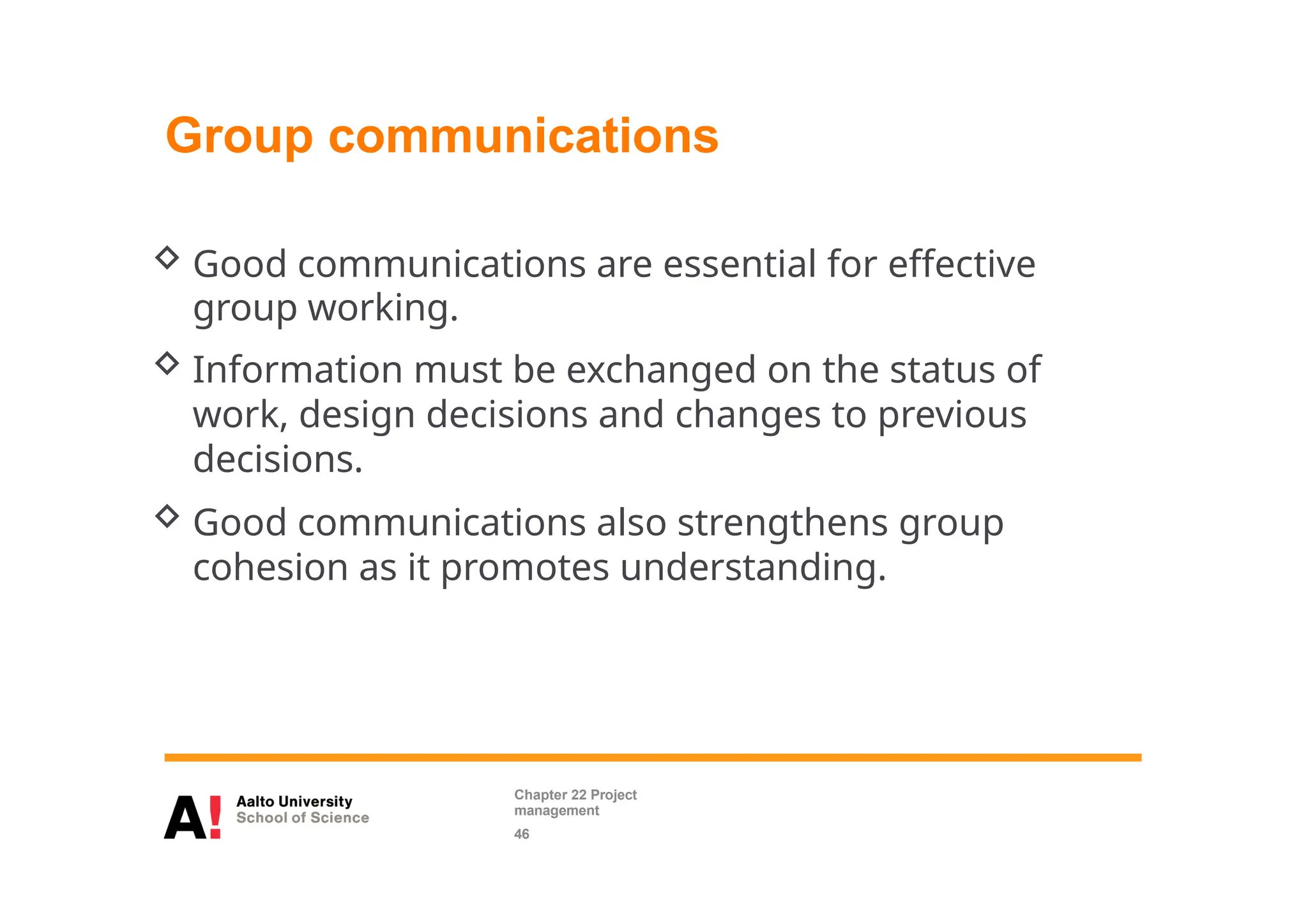 Group communications

◇ Good communications are essential for effective group working.

◇ Information must be exchanged on the status of work, design decisions and changes to previous decisions.

◇ Good communications also strengthens group cohesion as it promotes understanding.

A! Aalto University
School of Science

Chapter 22 Project management

46